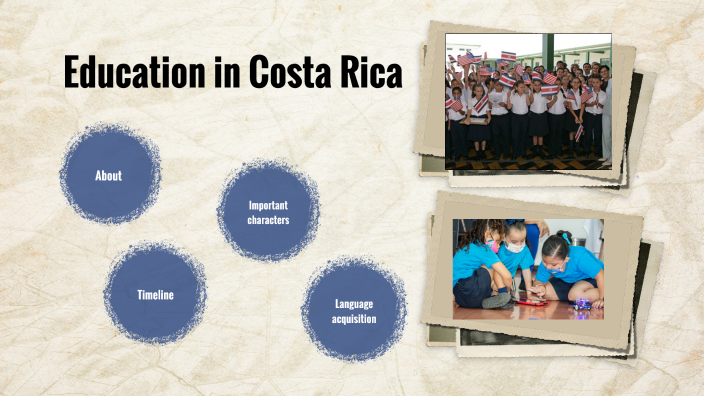 Education in Costa Rica

About

Important characters

Timeline

Language acquisition